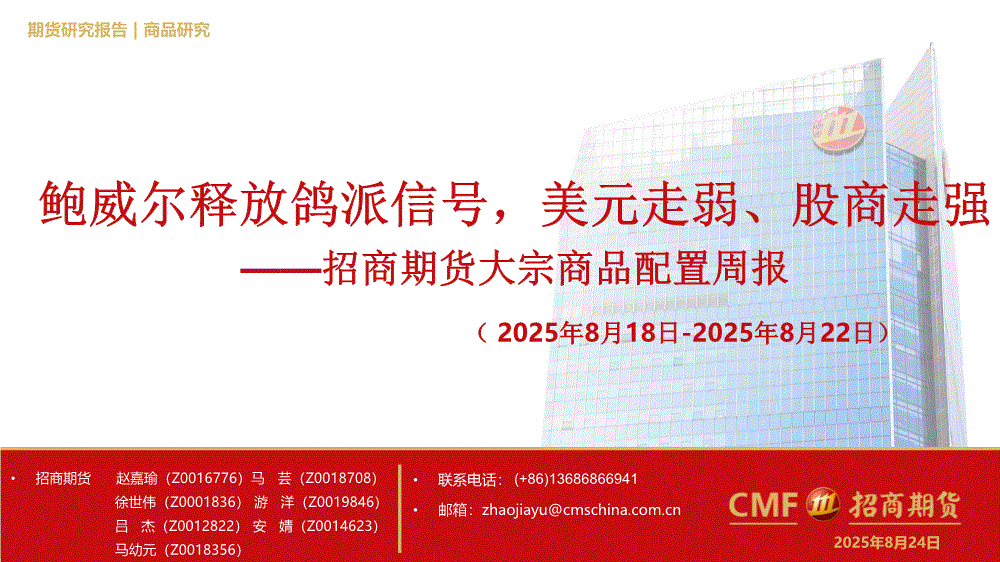 期货研究报告 | 商品研究

鲍威尔释放鸽派信号，美元走弱、股商走强

——招商期货大宗商品配置周报

（2025年8月18日-2025年8月22日）

• 招商期货 赵嘉瑜（Z0016776）马 芸（Z0018708）
徐世伟（Z0001836）游 洋（Z0019846）
吕 杰（Z0012822）安 婧（Z0014623）
马幼元（Z0018356）

• 联系电话：（+86）13686866941

• 邮箱：zhaojiayu@cmschina.com.cn

CMF 招商期货

2025年8月24日